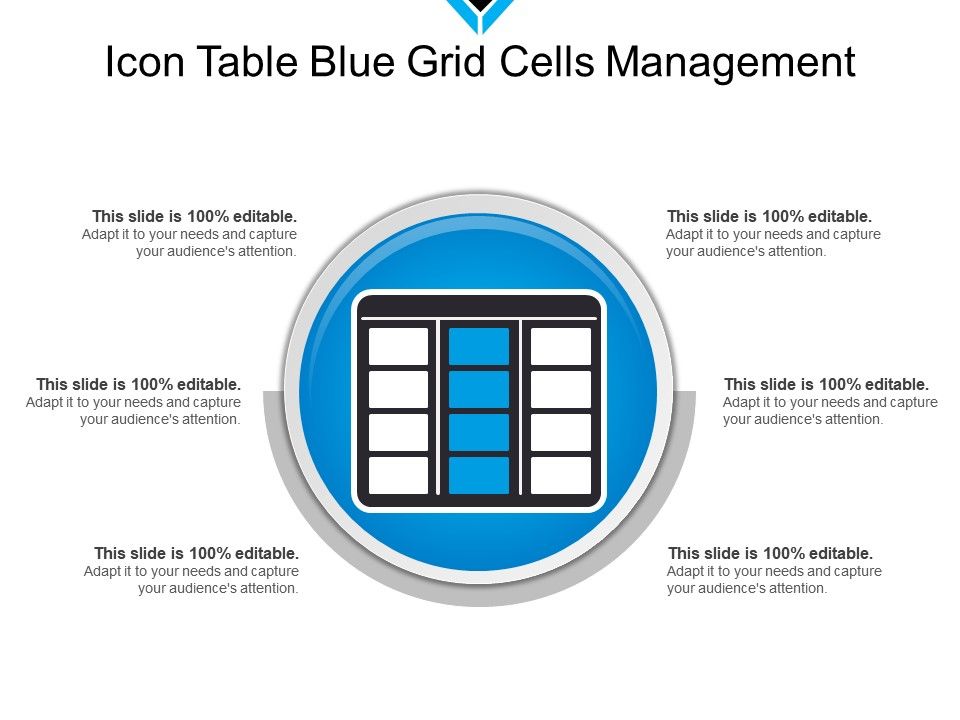 Icon Table Blue Grid Cells Management

This slide is 100% editable.
Adapt it to your needs and capture your audience's attention.

This slide is 100% editable.
Adapt it to your needs and capture your audience's attention.

This slide is 100% editable.
Adapt it to your needs and capture your audience's attention.

This slide is 100% editable.
Adapt it to your needs and capture your audience's attention.

This slide is 100% editable.
Adapt it to your needs and capture your audience's attention.

This slide is 100% editable.
Adapt it to your needs and capture your audience's attention.